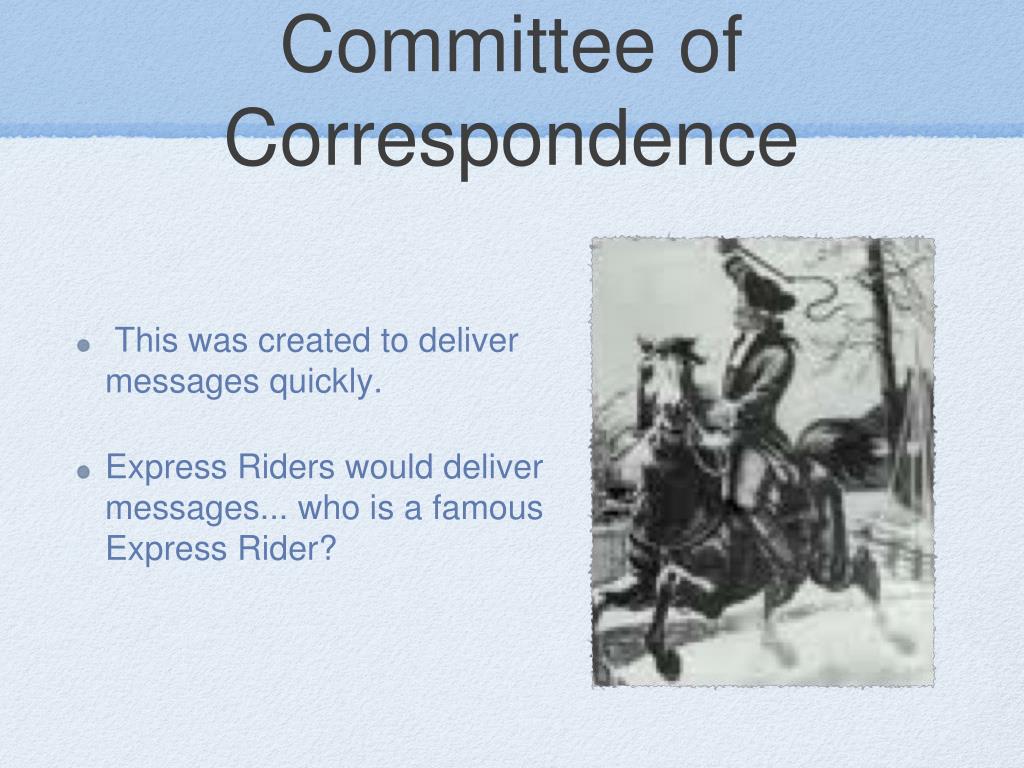 Committee of Correspondence

• This was created to deliver messages quickly.

• Express Riders would deliver messages... who is a famous Express Rider?